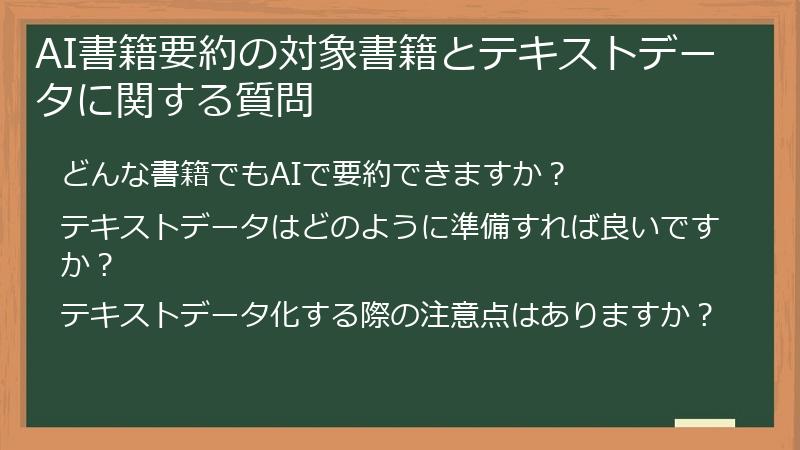 AI書籍要約の対象書籍とテキストデータに関する質問

どんな書籍でもAIで要約できますか？

テキストデータはどのように準備すれば良いですか？

テキストデータ化する際の注意点はありますか？